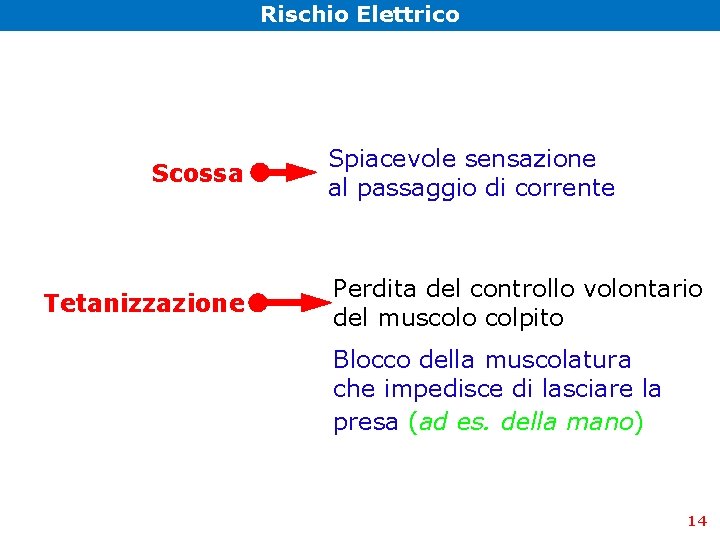 Rischio Elettrico

Scossa

Spiacevole sensazione al passaggio di corrente

Tetanizzazione

Perdita del controllo volontario del muscolo colpito

Blocco della muscolatura che impedisce di lasciare la presa (ad es. della mano)

14